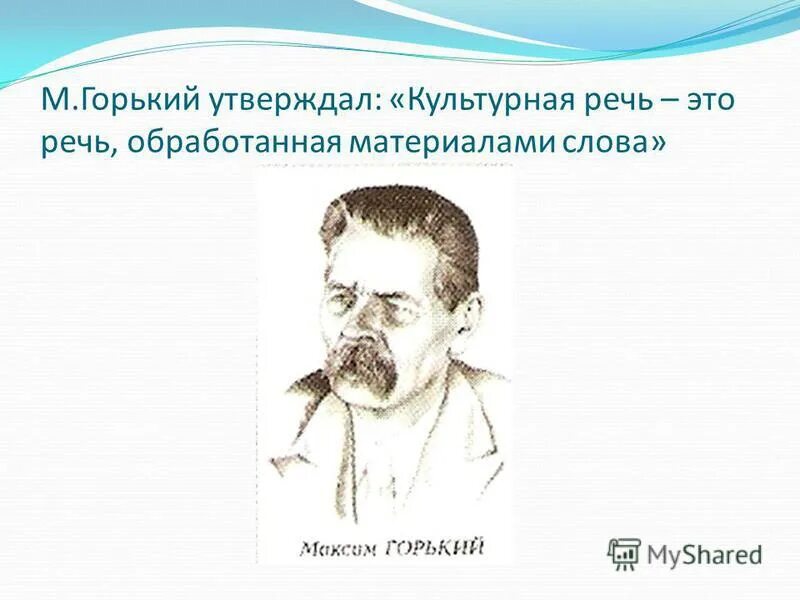 М.Горький утверждал: «Культурная речь – это речь, обработанная материалами слова»

Максим ГОРЬКИЙ

MyShared